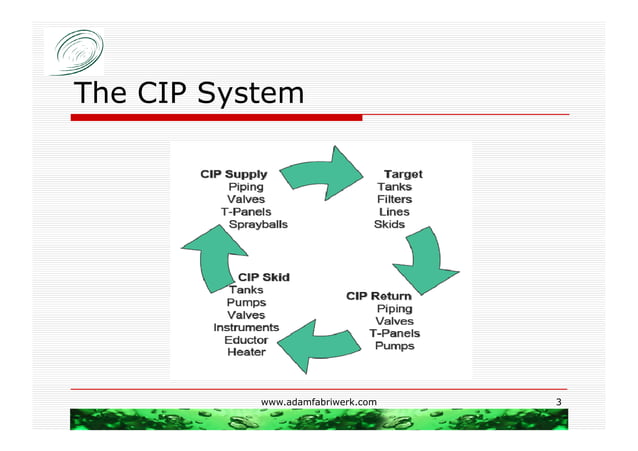 The CIP System

CIP Supply
Piping
Valves
T-Panels
Sprayballs

Target
Tanks
Filters
Lines
Skids

CIP Return
Piping
Valves
T-Panels
Pumps

CIP Skid
Tanks
Pumps
Valves
Instruments
Eductor
Heater

www.adamfabriwerk.com

3